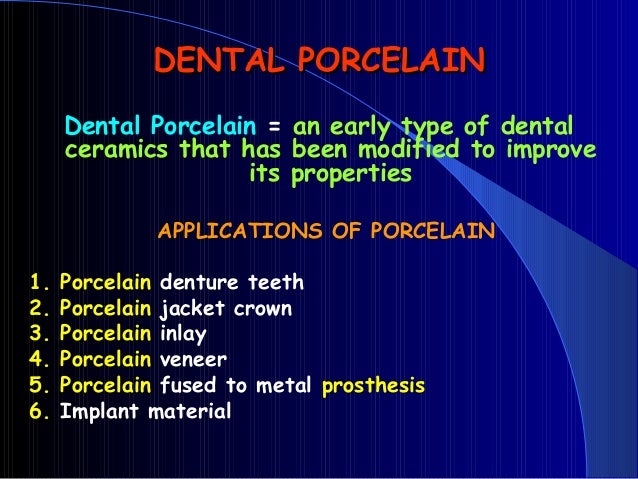 DENTAL PORCELAIN

Dental Porcelain = an early type of dental ceramics that has been modified to improve its properties

APPLICATIONS OF PORCELAIN

1. Porcelain denture teeth
2. Porcelain jacket crown
3. Porcelain inlay
4. Porcelain veneer
5. Porcelain fused to metal prosthesis
6. Implant material